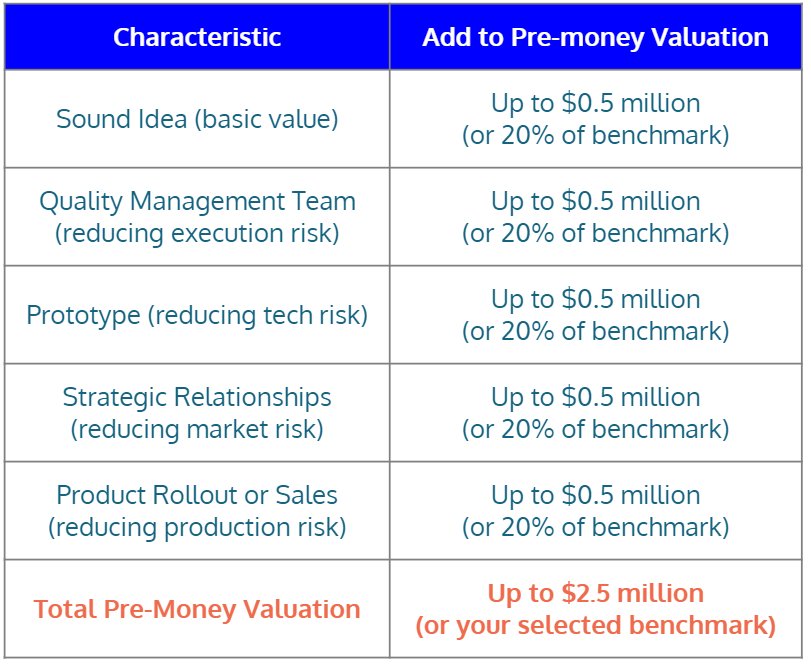 | Characteristic | Add to Pre-money Valuation |
|---|---|
| Sound Idea (basic value) | Up to \$0.5 million (or 20% of benchmark) |
| Quality Management Team (reducing execution risk) | Up to \$0.5 million (or 20% of benchmark) |
| Prototype (reducing tech risk) | Up to \$0.5 million (or 20% of benchmark) |
| Strategic Relationships (reducing market risk) | Up to \$0.5 million (or 20% of benchmark) |
| Product Rollout or Sales (reducing production risk) | Up to \$0.5 million (or 20% of benchmark) |
| Total Pre-Money Valuation | Up to \$2.5 million (or your selected benchmark) |